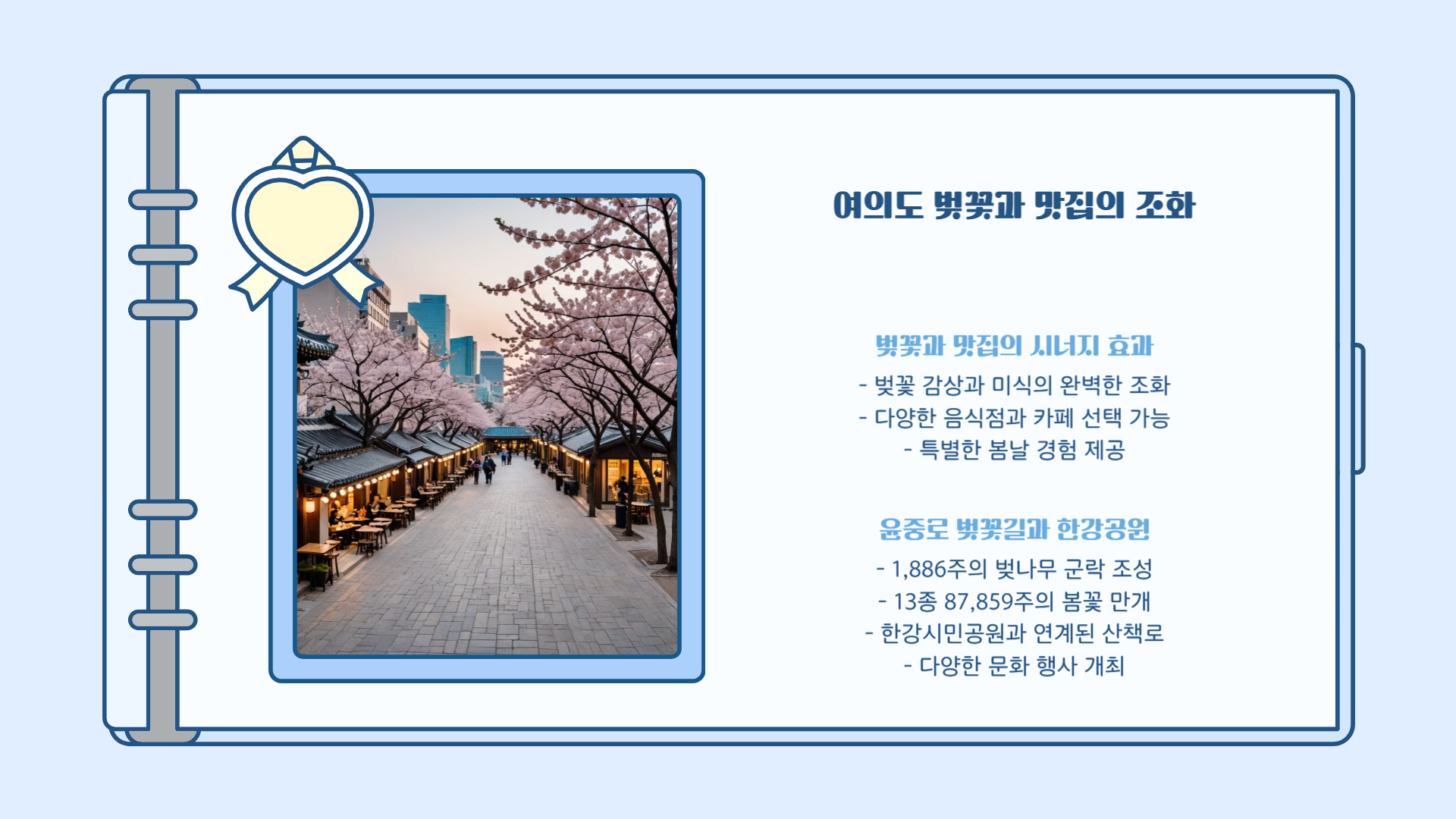 여의도 벚꽃과 맛집의 조화

벚꽃과 맛집의 시너지 효과

- 벚꽃 감상과 미식의 완벽한 조화
- 다양한 음식점과 카페 선택 가능
- 특별한 봄날 경험 제공

윤중로 벚꽃길과 한강공원

- 1,886주의 벚나무 군락 조성
- 13종 87,859주의 봄꽃 만개
- 한강시민공원과 연계된 산책로
- 다양한 문화 행사 개최